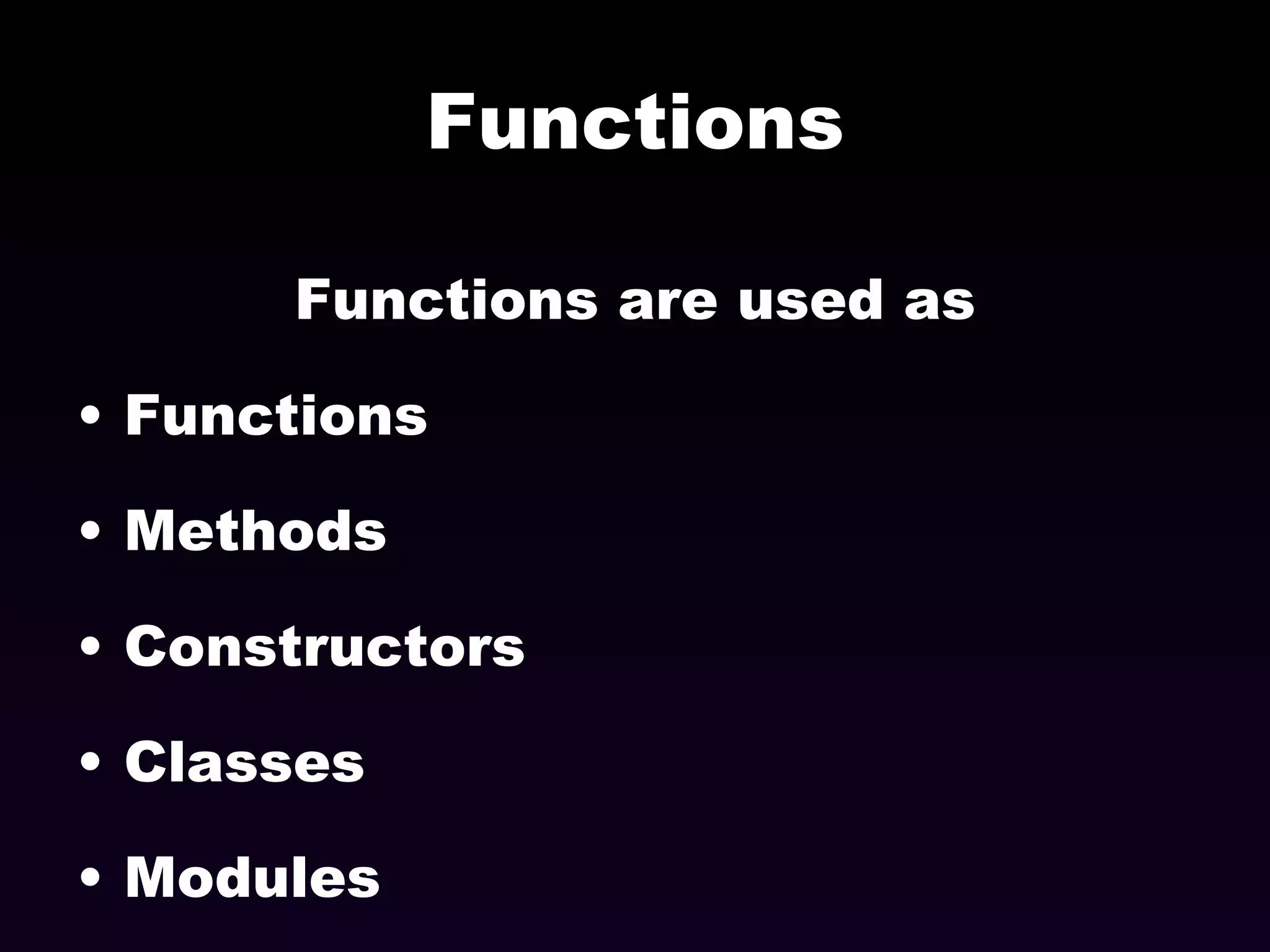 Functions

Functions are used as

• Functions

• Methods

• Constructors

• Classes

• Modules